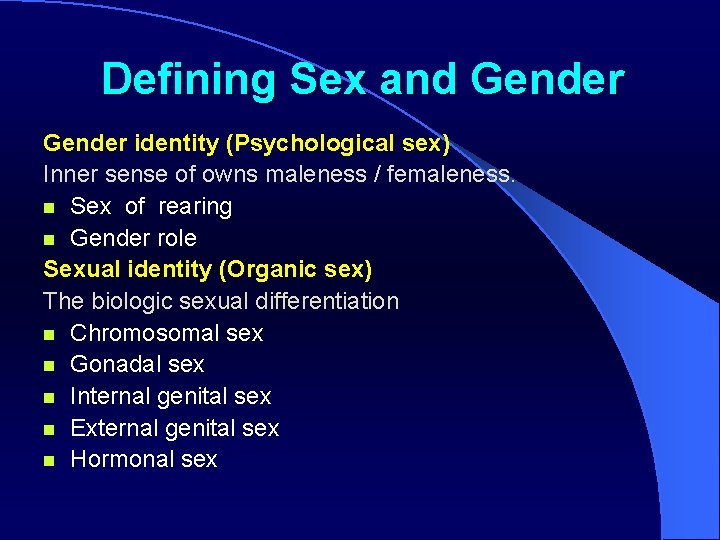 Defining Sex and Gender

Gender identity (Psychological sex)
Inner sense of owns maleness / femaleness.
- Sex of rearing
- Gender role

Sexual identity (Organic sex)
The biologic sexual differentiation
- Chromosomal sex
- Gonadal sex
- Internal genital sex
- External genital sex
- Hormonal sex